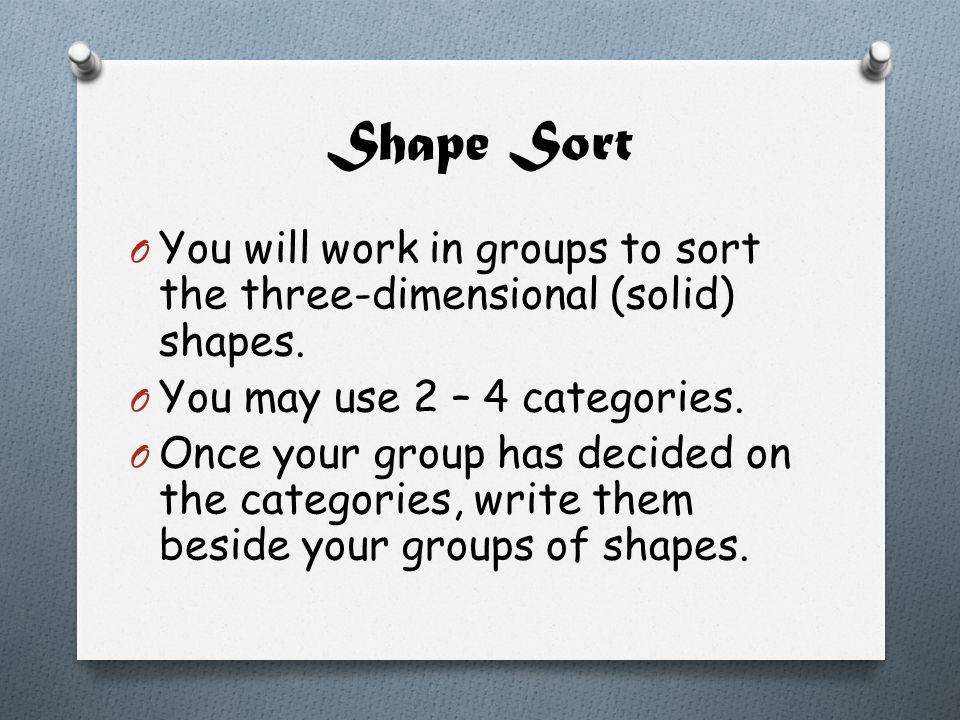 Shape Sort

O You will work in groups to sort the three-dimensional (solid) shapes.
O You may use 2 – 4 categories.
O Once your group has decided on the categories, write them beside your groups of shapes.